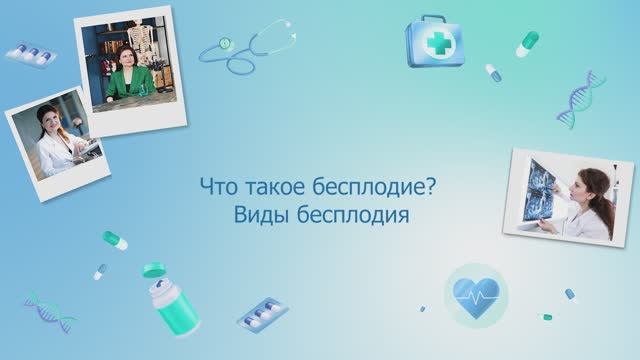 Что такое бесплодие?
Виды бесплодия